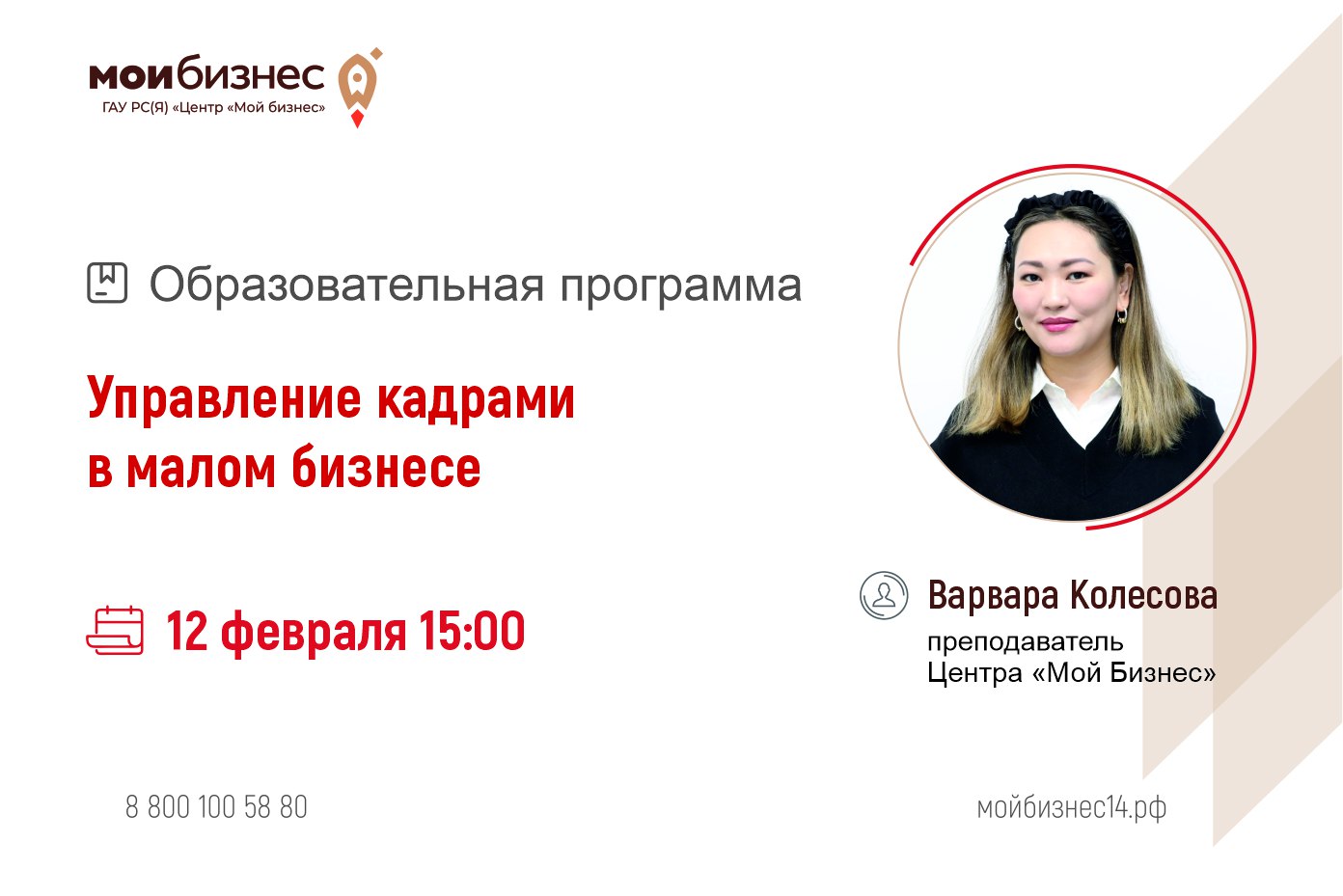 мойбизнес
ГАУ РС(Я) «Центр «Мой бизнес»

Образовательная программа

Управление кадрами в малом бизнесе

12 февраля 15:00

Варвара Колесова
преподаватель Центра «Мой Бизнес»

8 800 100 58 80

мойбизнес14.рф